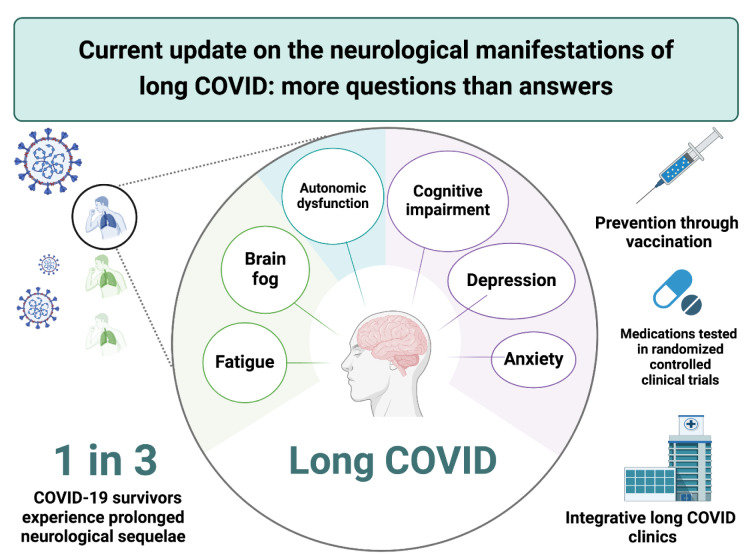 Current update on the neurological manifestations of long COVID: more questions than answers

Autonomic dysfunction

Cognitive impairment

Brain fog

Depression

Fatigue

Anxiety

Long COVID

1 in 3

COVID-19 survivors experience prolonged neurological sequelae

Prevention through vaccination

Medications tested in randomized controlled clinical trials

Integrative long COVID clinics